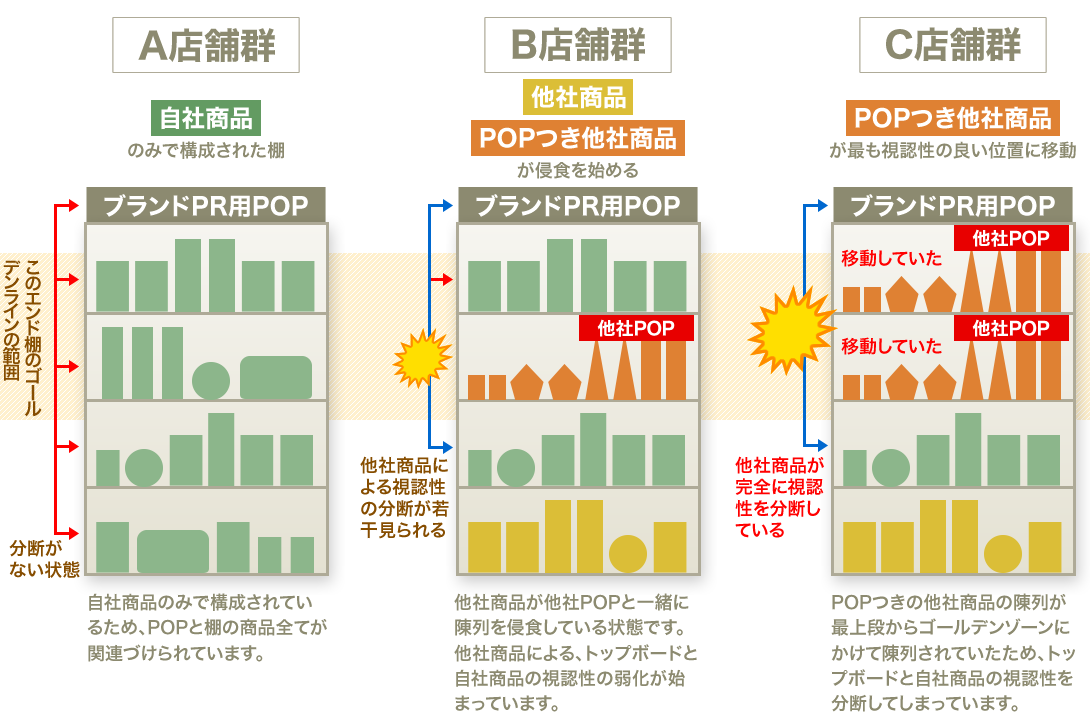 A店舗群

自社商品
のみで構成された棚

ブランドPR用POP

このエンド棚のゴールデンラインの範囲

分断がない状態

自社商品のみで構成されているため、POPと棚の商品全てが関連づけられています。

B店舗群

他社商品
POPつき他社商品
が侵食を始める

ブランドPR用POP

他社POP

他社商品による視認性の分断が若干見られる

他社商品が他社POPと一緒に陳列を侵食している状態です。他社商品による、トップボードと自社商品の視認性の弱化が始まっています。

C店舗群

POPつき他社商品
が最も視認性の良い位置に移動

ブランドPR用POP

移動していた
他社POP
移動していた
他社POP

他社商品が完全に視認性を分断している

POPつきの他社商品の陳列が最上段からゴールデンゾーンにかけて陳列されていたため、トップボードと自社商品の視認性を分断してしまっています。